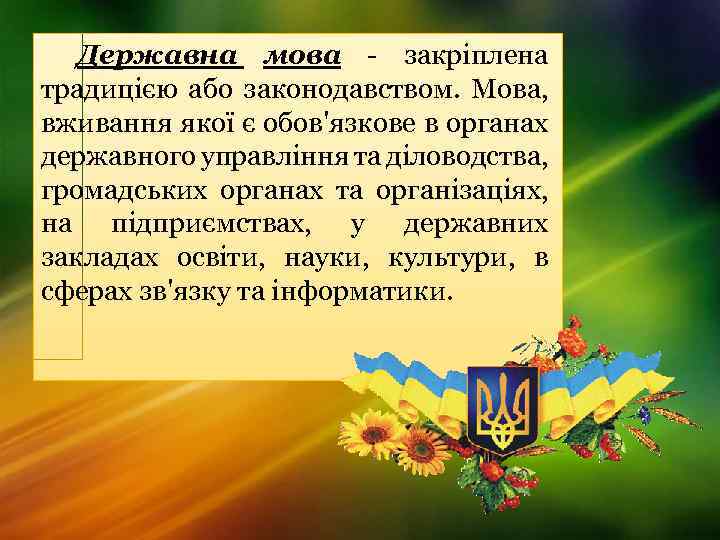 Державна мова - закріплена традицією або законодавством. Мова, вживання якої є обов'язкове в органах державного управління та діловодства, громадських органах та організаціях, на підприємствах, у державних закладах освіти, науки, культури, в сферах зв'язку та інформатики.